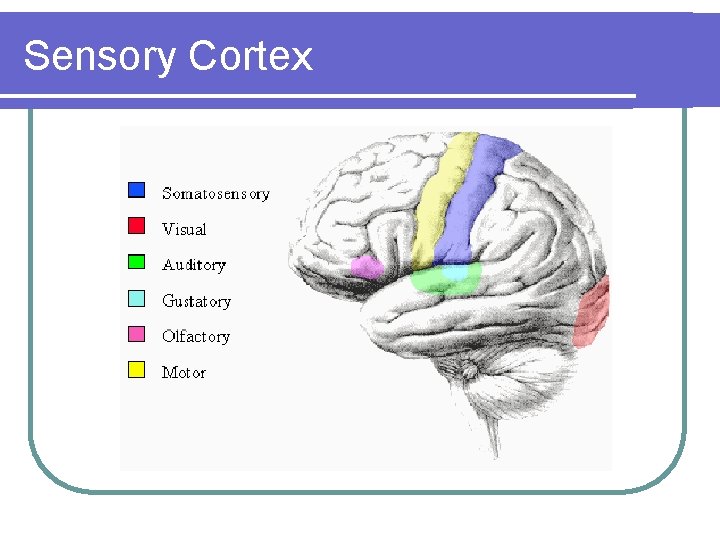 Sensory Cortex

Somatosensory
Visual
Auditory
Gustatory
Olfactory
Motor